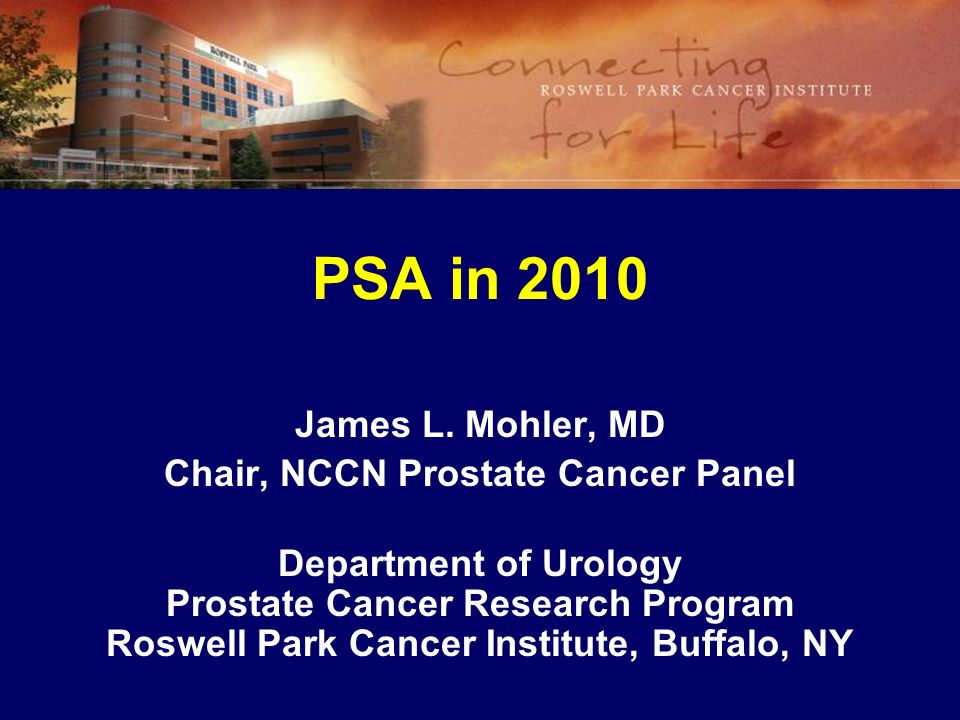 ROSWELL PARK

Connecting
ROSWELL PARK CANCER INSTITUTE
for Life

PSA in 2010

James L. Mohler, MD
Chair, NCCN Prostate Cancer Panel

Department of Urology
Prostate Cancer Research Program
Roswell Park Cancer Institute, Buffalo, NY